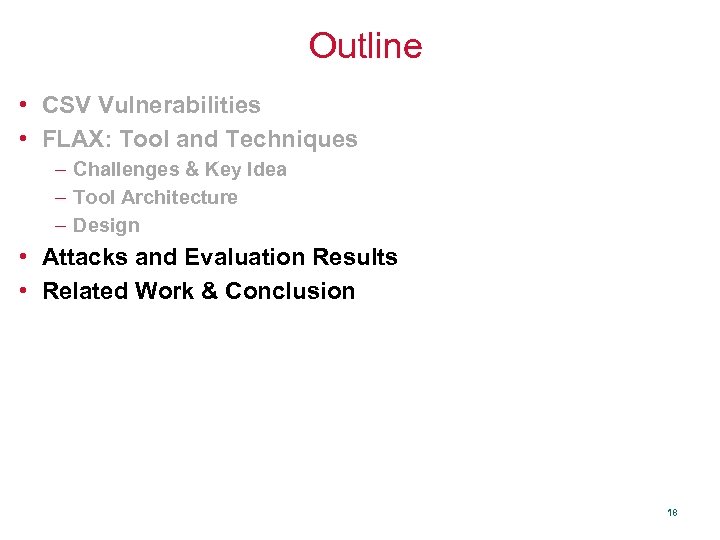 Outline

• CSV Vulnerabilities
• FLAX: Tool and Techniques
– Challenges & Key Idea
– Tool Architecture
– Design
• Attacks and Evaluation Results
• Related Work & Conclusion

18